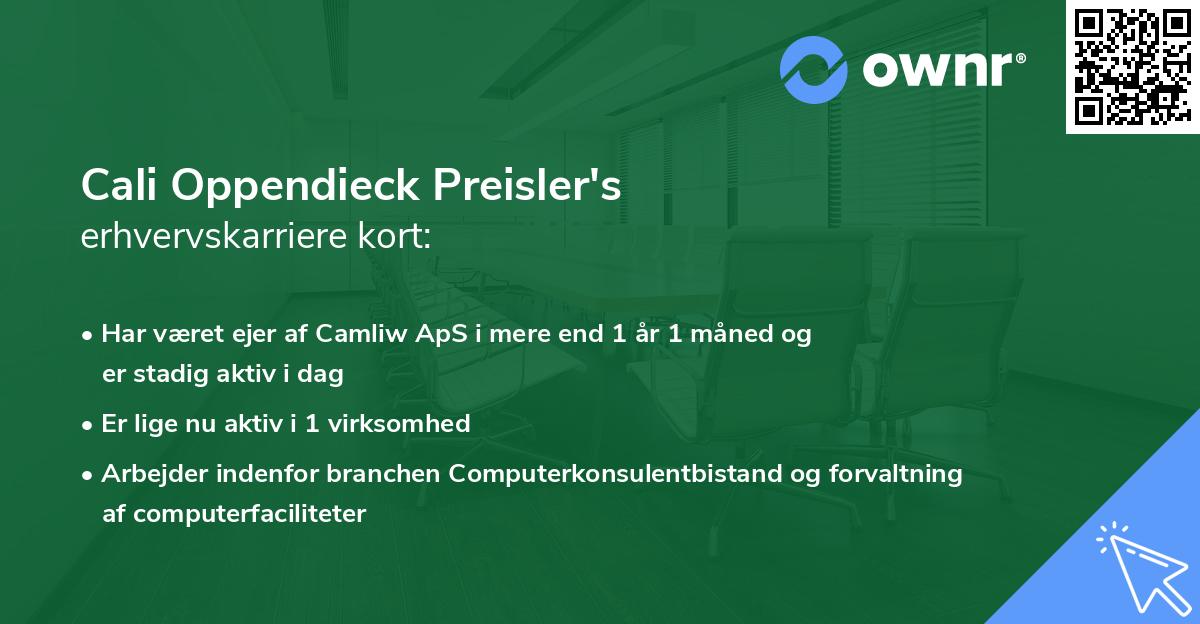 ownr®

Cali Oppendieck Preisler's
erhvervskarriere kort:

• Har været ejer af Camliw ApS i mere end 1 år 1 måned og er stadig aktiv i dag
• Er lige nu aktiv i 1 virksomhed
• Arbejder indenfor branchen Computerkonsulentbistand og forvaltning af computerfaciliteter